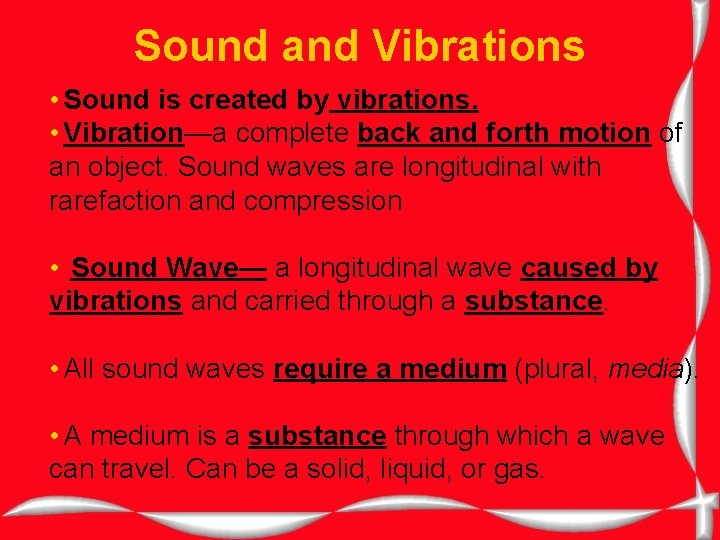 Sound and Vibrations

• Sound is created by vibrations.

• Vibration—a complete back and forth motion of an object. Sound waves are longitudinal with rarefaction and compression

• Sound Wave— a longitudinal wave caused by vibrations and carried through a substance.

• All sound waves require a medium (plural, media).

• A medium is a substance through which a wave can travel. Can be a solid, liquid, or gas.